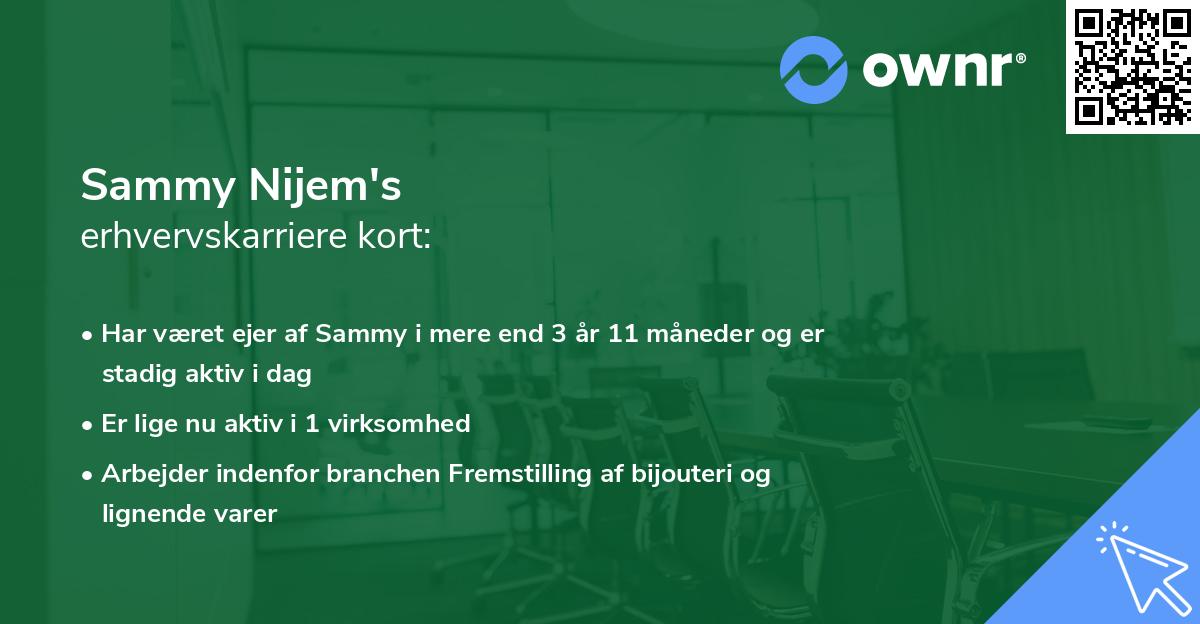 ownr®

Sammy Nijem's
erhvervskarriere kort:

• Har været ejer af Sammy i mere end 3 år 11 måneder og er stadig aktiv i dag

• Er lige nu aktiv i 1 virksomhed

• Arbejder indenfor branchen Fremstilling af bijouteri og lignende varer